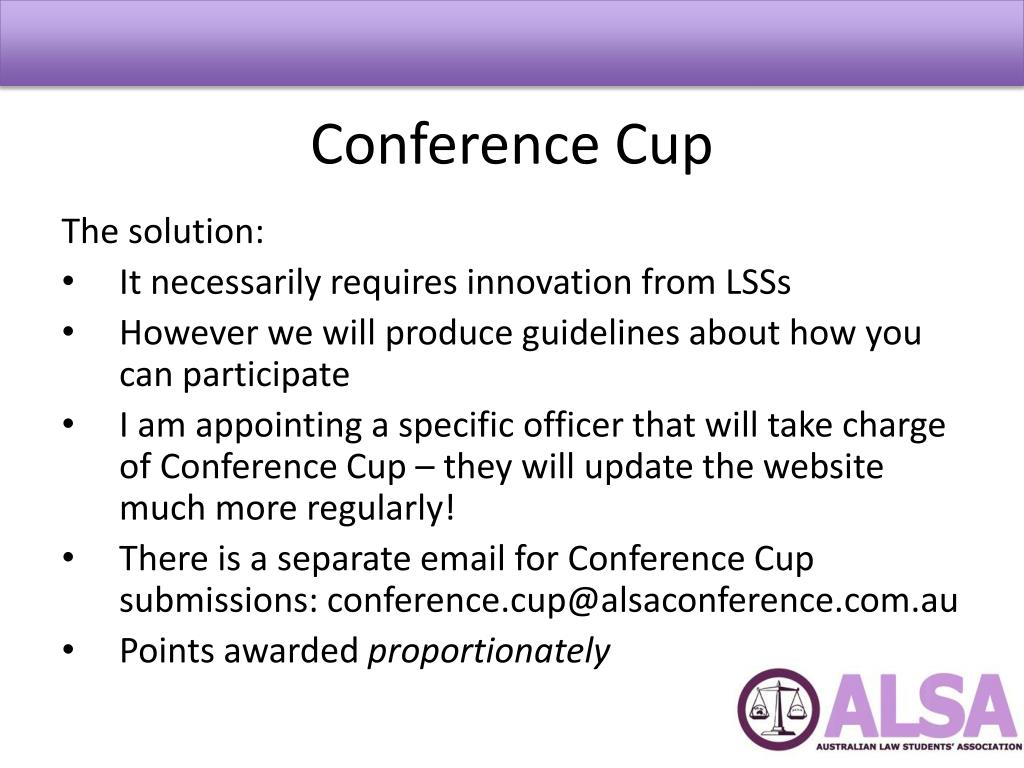 Conference Cup

The solution:

• It necessarily requires innovation from LSSs
• However we will produce guidelines about how you can participate
• I am appointing a specific officer that will take charge of Conference Cup – they will update the website much more regularly!
• There is a separate email for Conference Cup submissions: conference.cup@alsaconference.com.au
• Points awarded proportionately

ALSA
AUSTRALIAN LAW STUDENTS' ASSOCIATION